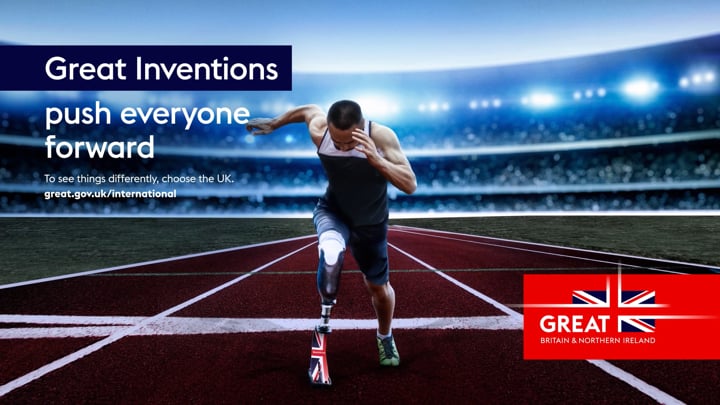 Great Inventions

push everyone forward

To see things differently, choose the UK.
great.gov.uk/international

GREAT
BRITAIN & NORTHERN IRELAND